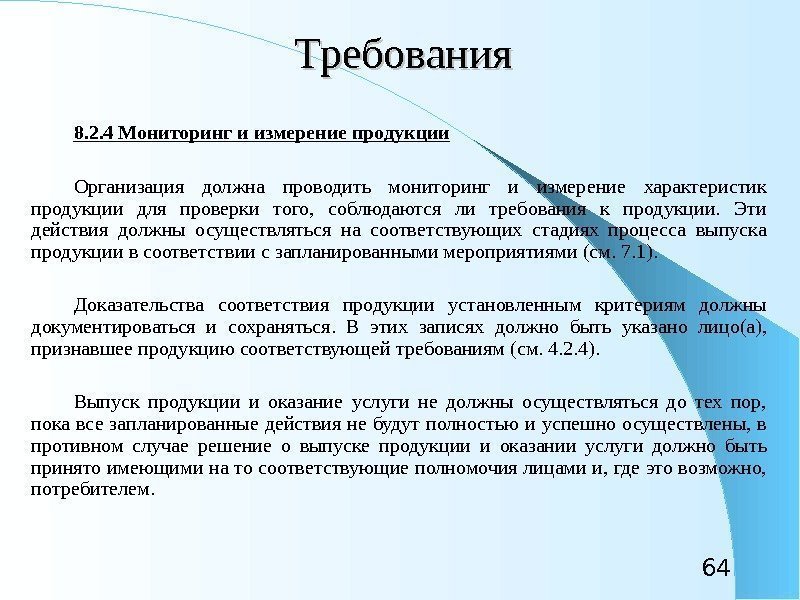 Требования

8.2.4 Мониторинг и измерение продукции

Организация должна проводить мониторинг и измерение характеристик продукции для проверки того, соблюдаются ли требования к продукции. Эти действия должны осуществляться на соответствующих стадиях процесса выпуска продукции в соответствии с запланированными мероприятиями (см. 7.1).

Доказательства соответствия продукции установленным критериям должны документироваться и сохраняться. В этих записях должно быть указано лицо(а), признавшее продукцию соответствующей требованиям (см. 4.2.4).

Выпуск продукции и оказание услуги не должны осуществляться до тех пор, пока все запланированные действия не будут полностью и успешно осуществлены, в противном случае решение о выпуске продукции и оказании услуги должно быть принято имеющими на то соответствующие полномочия лицами и, где это возможно, потребителем.

64